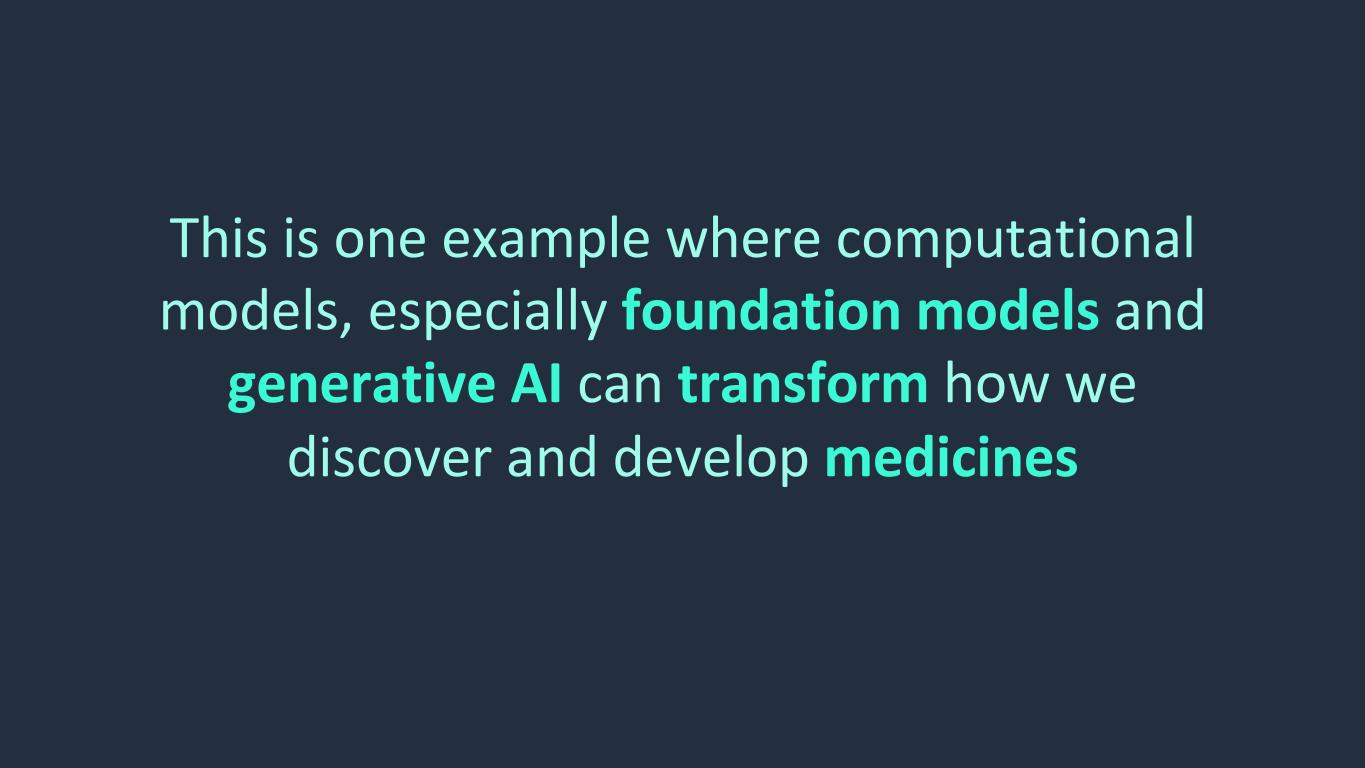 This is one example where computational models, especially foundation models and generative AI can transform how we discover and develop medicines